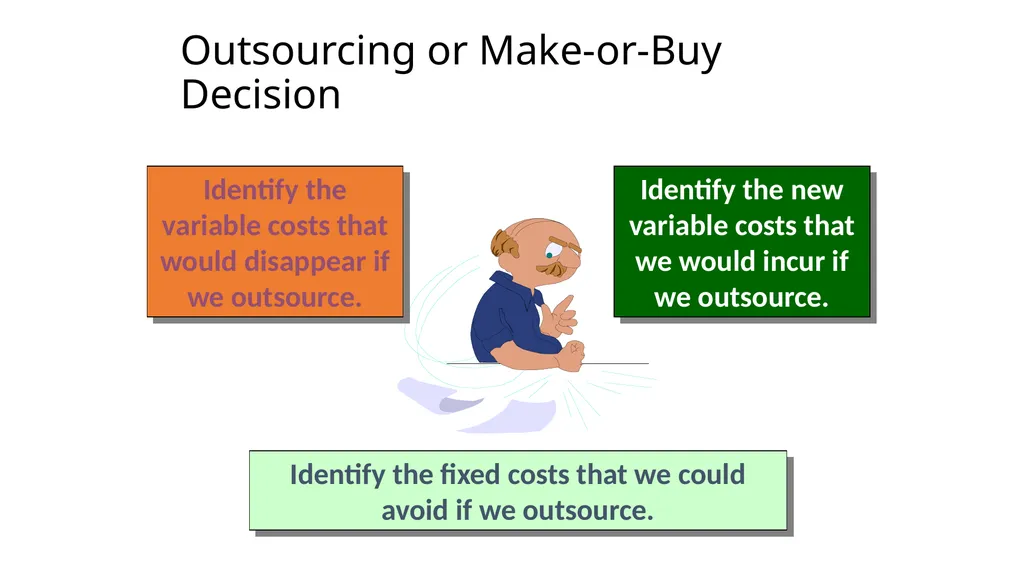 Outsourcing or Make-or-Buy Decision

Identify the variable costs that would disappear if we outsource.

Identify the new variable costs that we would incur if we outsource.

Identify the fixed costs that we could avoid if we outsource.